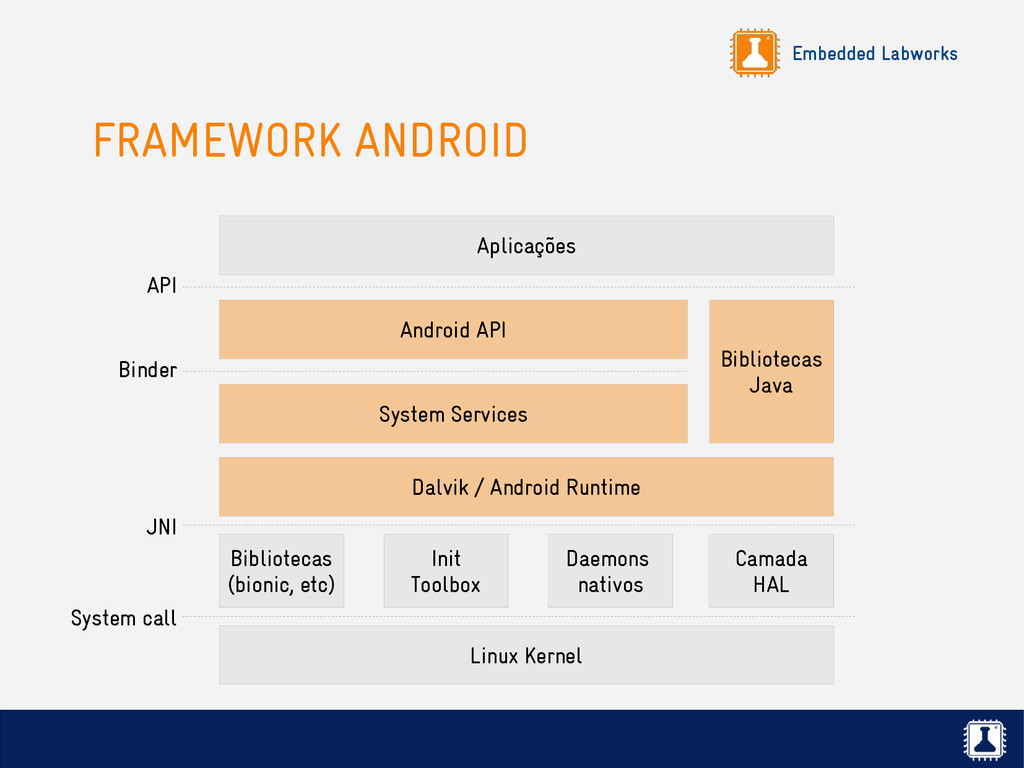 Embedded Labworks

FRAMEWORK ANDROID

Aplicações

API

Android API

Bibliotecas Java

Binder

System Services

Dalvik / Android Runtime

JNI

Bibliotecas (bionic, etc)

Init Toolbox

Daemons nativos

Camada HAL

System call

Linux Kernel